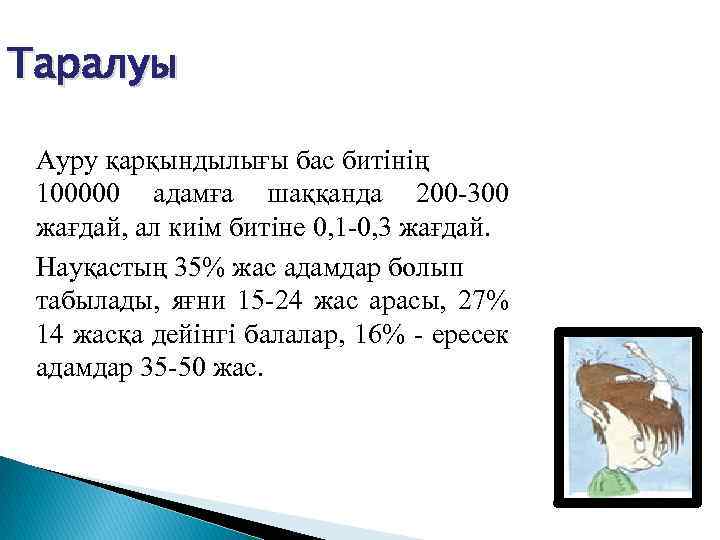 Таралуы

Ауру қарқындылығы бас битінің 100000 адамға шаққанда 200-300 жағдай, ал киім битіне 0,1-0,3 жағдай.

Науқастың 35% жас адамдар болып табылады, яғни 15-24 жас арасы, 27% 14 жасқа дейінгі балалар, 16% - ересек адамдар 35-50 жас.